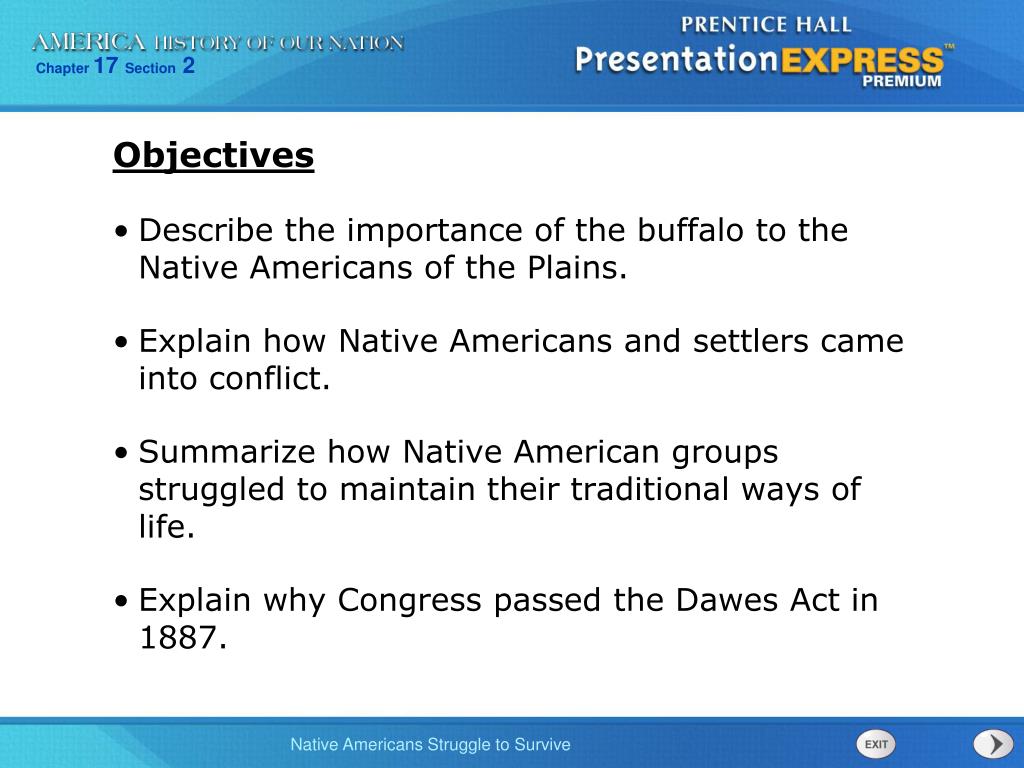 AMERICA HISTORY OF OUR NATION
Chapter 17 Section 2

PRENTICE HALL
PresentationEXPRESS™
PREMIUM

Objectives

• Describe the importance of the buffalo to the Native Americans of the Plains.

• Explain how Native Americans and settlers came into conflict.

• Summarize how Native American groups struggled to maintain their traditional ways of life.

• Explain why Congress passed the Dawes Act in 1887.

Native Americans Struggle to Survive

EXIT